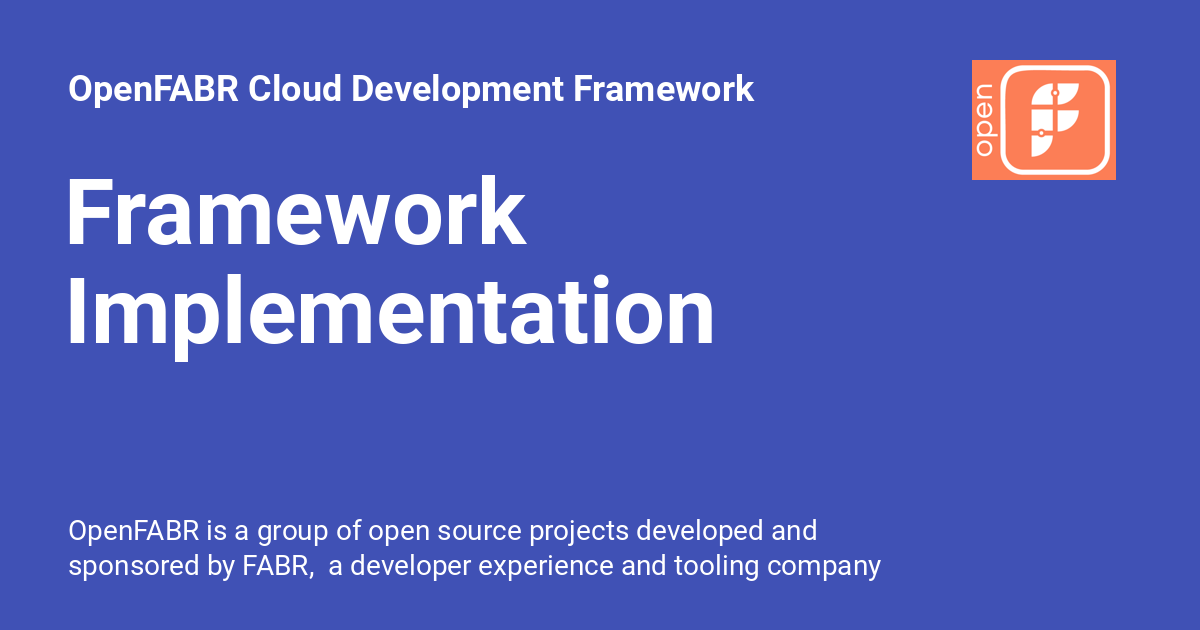 OpenFABR Cloud Development Framework

open

Framework Implementation

OpenFABR is a group of open source projects developed and sponsored by FABR,  a developer experience and tooling company